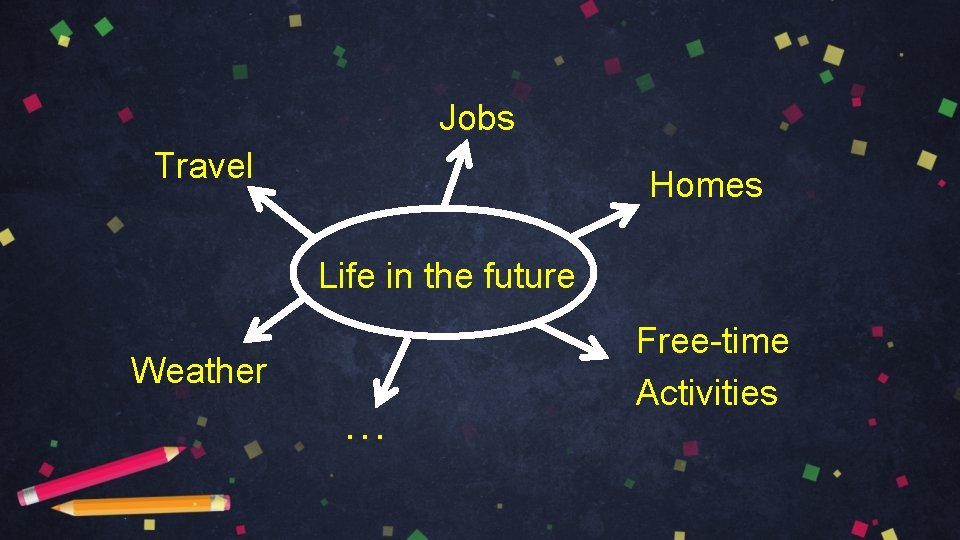 Life in the future

Jobs

Travel

Homes

Weather

Free-time Activities

…